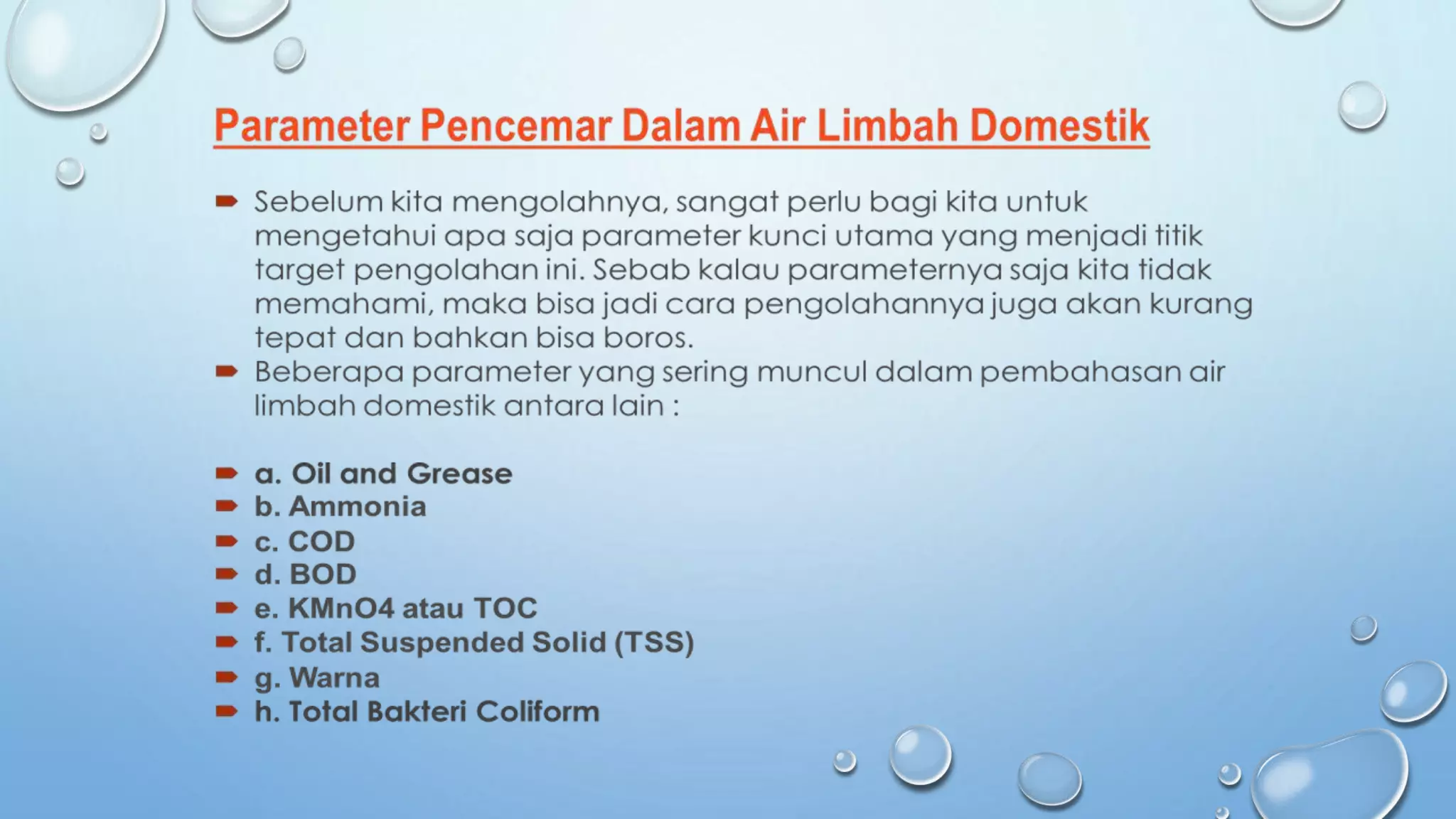 Parameter Pencemar Dalam Air Limbah Domestik

Sebelum kita mengolahnya, sangat perlu bagi kita untuk mengetahui apa saja parameter kunci utama yang menjadi titik target pengolahan ini. Sebab kalau parameternya saja kita tidak memahami, maka bisa jadi cara pengolahannya juga akan kurang tepat dan bahkan bisa boros.

Beberapa parameter yang sering muncul dalam pembahasan air limbah domestik antara lain :

a. Oil and Grease
b. Ammonia
c. COD
d. BOD
e. KMnO4 atau TOC
f. Total Suspended Solid (TSS)
g. Warna
h. Total Bakteri Coliform